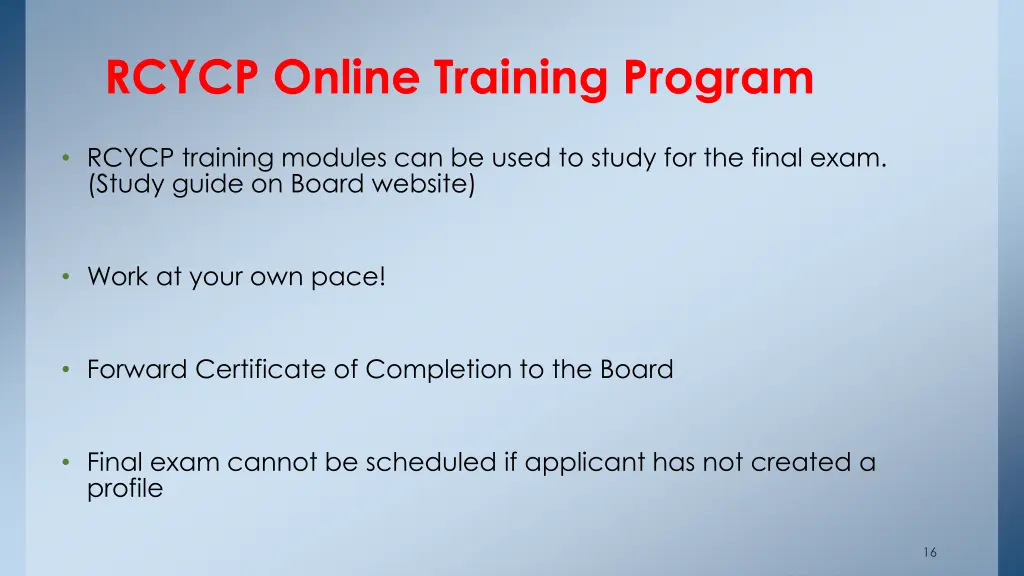 RCYCP Online Training Program

• RCYCP training modules can be used to study for the final exam. (Study guide on Board website)

• Work at your own pace!

• Forward Certificate of Completion to the Board

• Final exam cannot be scheduled if applicant has not created a profile

16